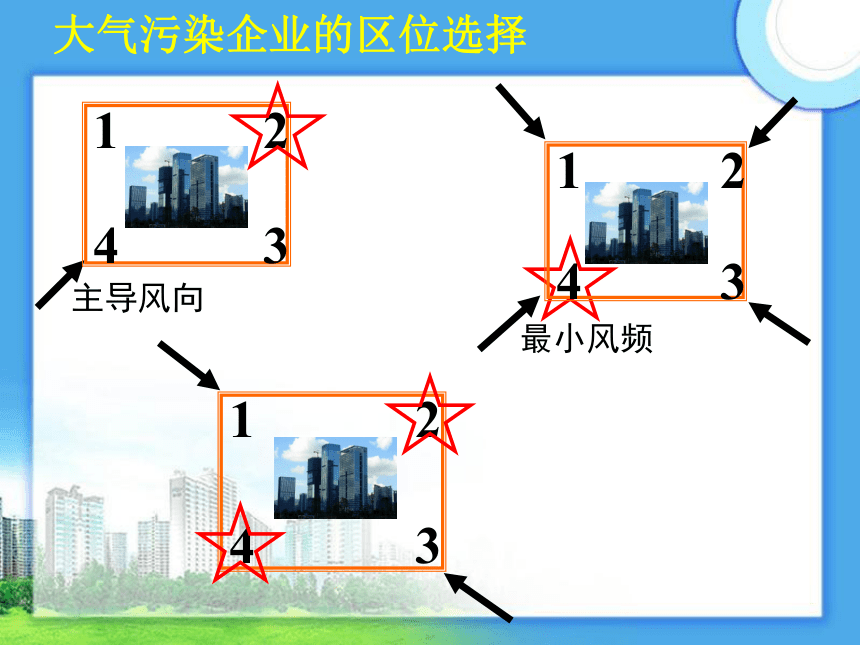 大气污染企业的区位选择

1
2
4
3
主导风向

1
2
4
3
最小风频

1
2
4
3